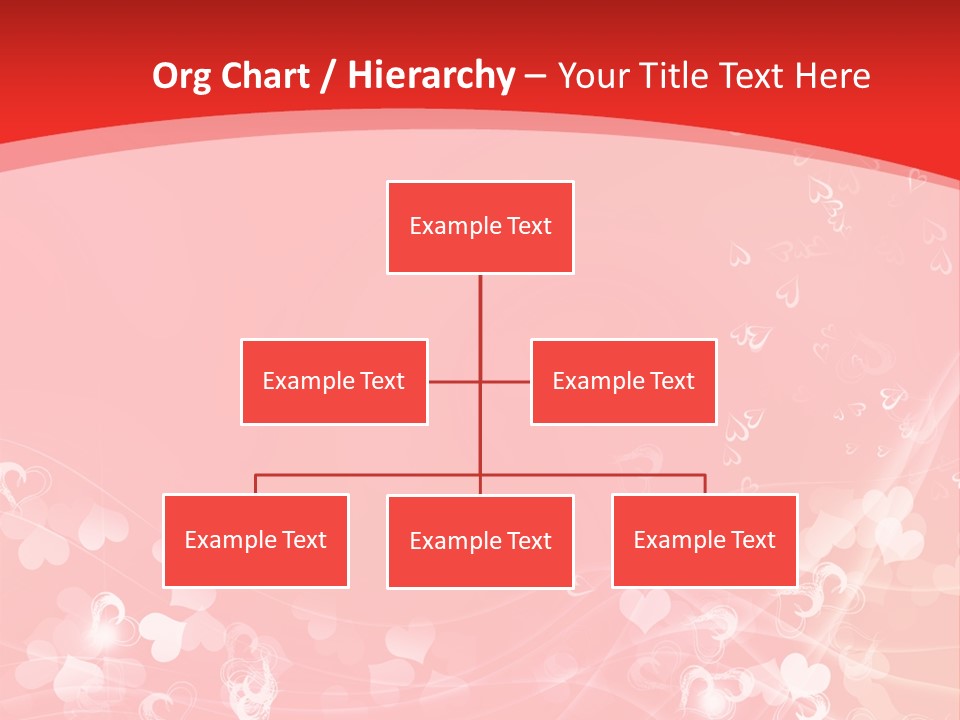 Org Chart / Hierarchy – Your Title Text Here

Example Text

Example Text

Example Text

Example Text

Example Text

Example Text